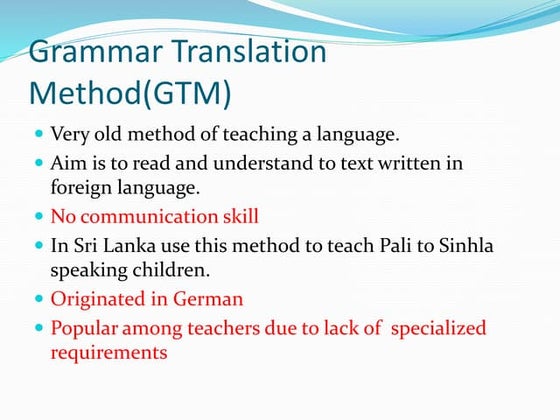 Grammar Translation Method(GTM)

- Very old method of teaching a language.
- Aim is to read and understand to text written in foreign language.
- No communication skill
- In Sri Lanka use this method to teach Pali to Sinhla speaking children.
- Originated in German
- Popular among teachers due to lack of specialized requirements